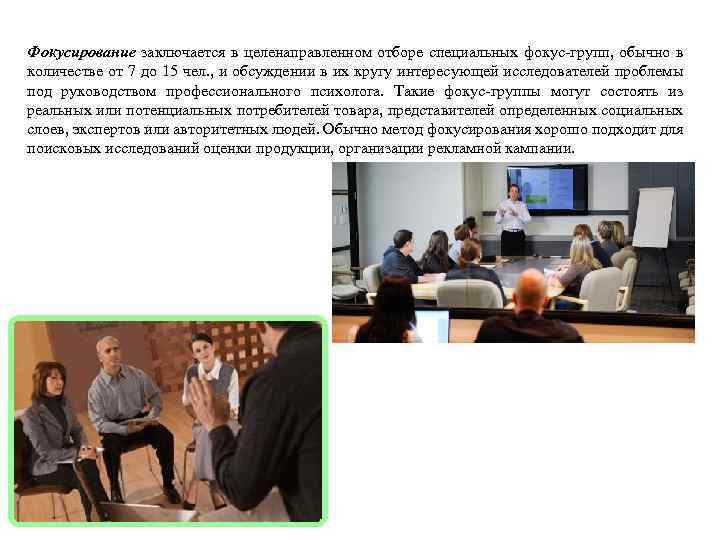 Фокусирование заключается в целенаправленном отборе специальных фокус-групп, обычно в количестве от 7 до 15 чел., и обсуждении в их кругу интересующей исследователей проблемы под руководством профессионального психолога. Такие фокус-группы могут состоять из реальных или потенциальных потребителей товара, представителей определенных социальных слоев, экспертов или авторитетных людей. Обычно метод фокусирования хорошо подходит для поисковых исследований оценки продукции, организации рекламной кампании.